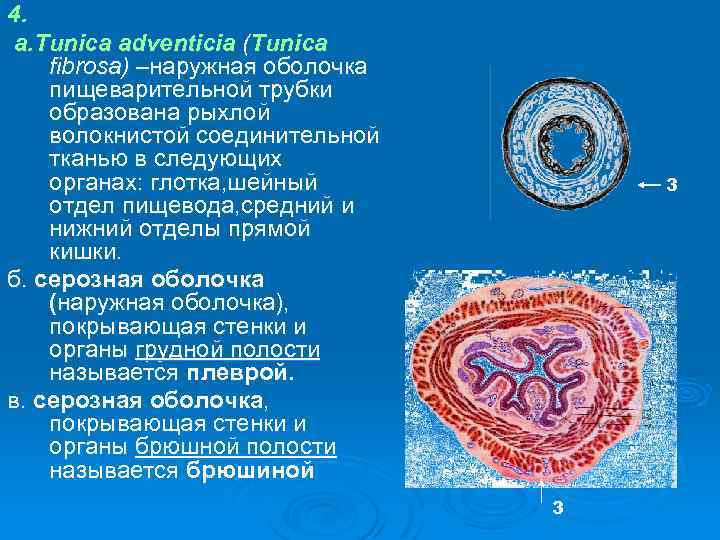 4.

а.Tunica adventicia (Tunica fibrosa) –наружная оболочка пищеварительной трубки образована рыхлой волокнистой соединительной тканью в следующих органах: глотка,шейный отдел пищевода,средний и нижний отделы прямой кишки.

б. серозная оболочка (наружная оболочка), покрывающая стенки и органы грудной полости называется плеврой.

в. серозная оболочка, покрывающая стенки и органы брюшной полости называется брюшиной

3

3